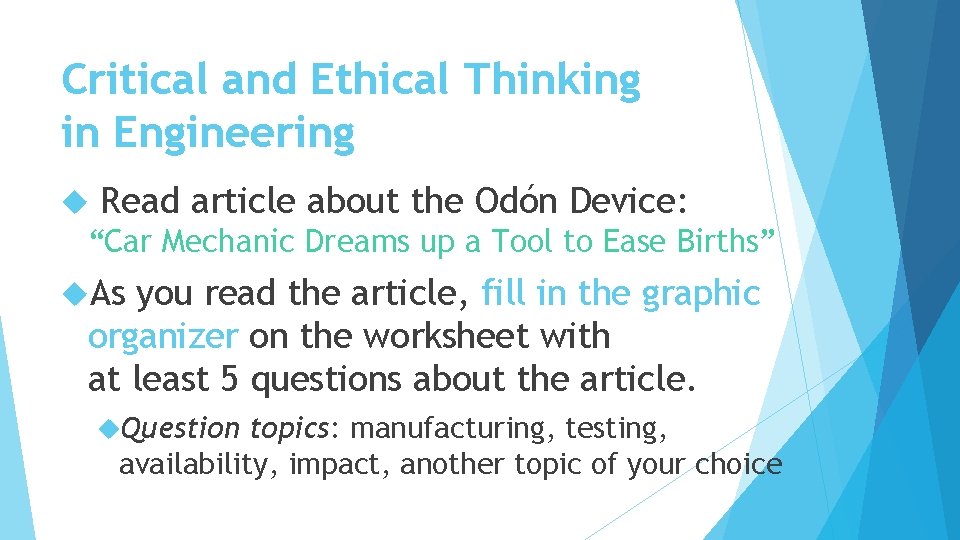 Critical and Ethical Thinking in Engineering

Read article about the Odón Device: “Car Mechanic Dreams up a Tool to Ease Births”

As you read the article, fill in the graphic organizer on the worksheet with at least 5 questions about the article.

Question topics: manufacturing, testing, availability, impact, another topic of your choice